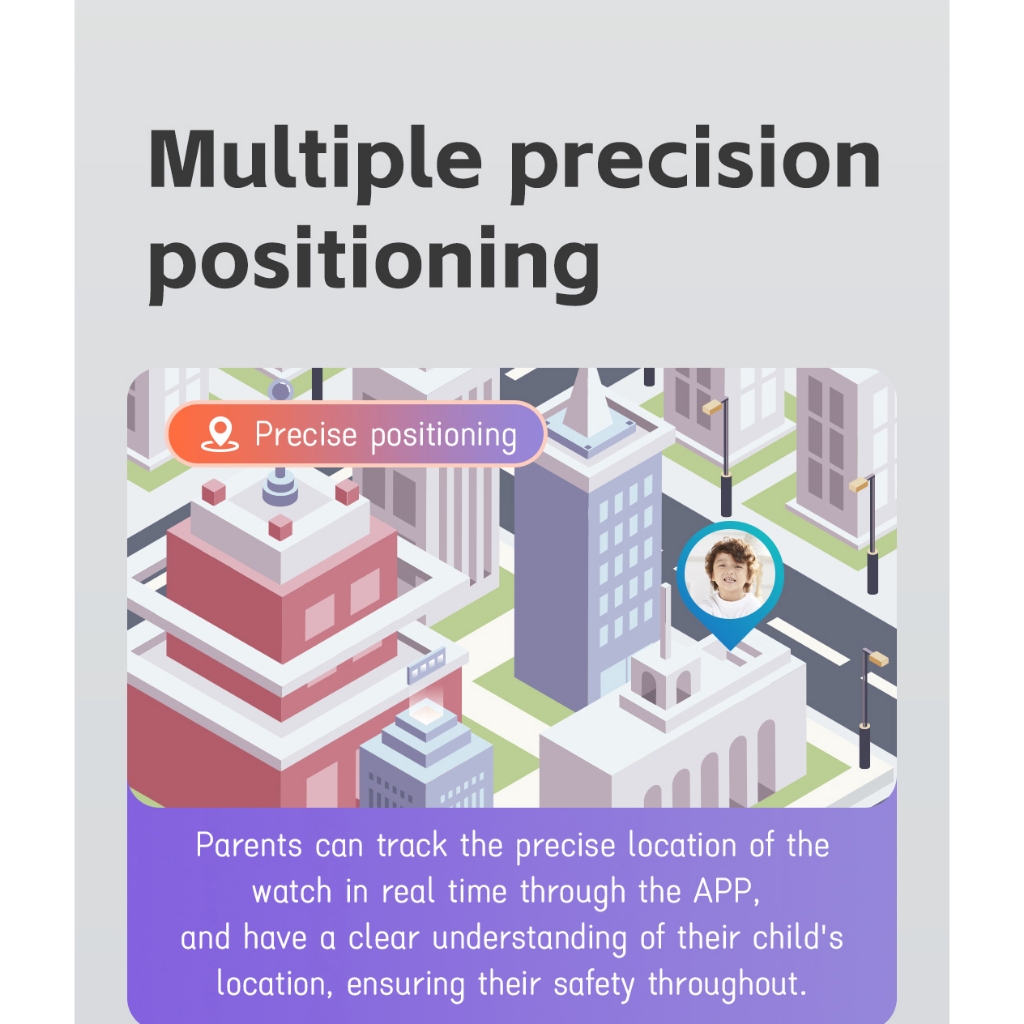 Multiple precision positioning

Precise positioning

Parents can track the precise location of the watch in real time through the APP, and have a clear understanding of their child's location, ensuring their safety throughout.